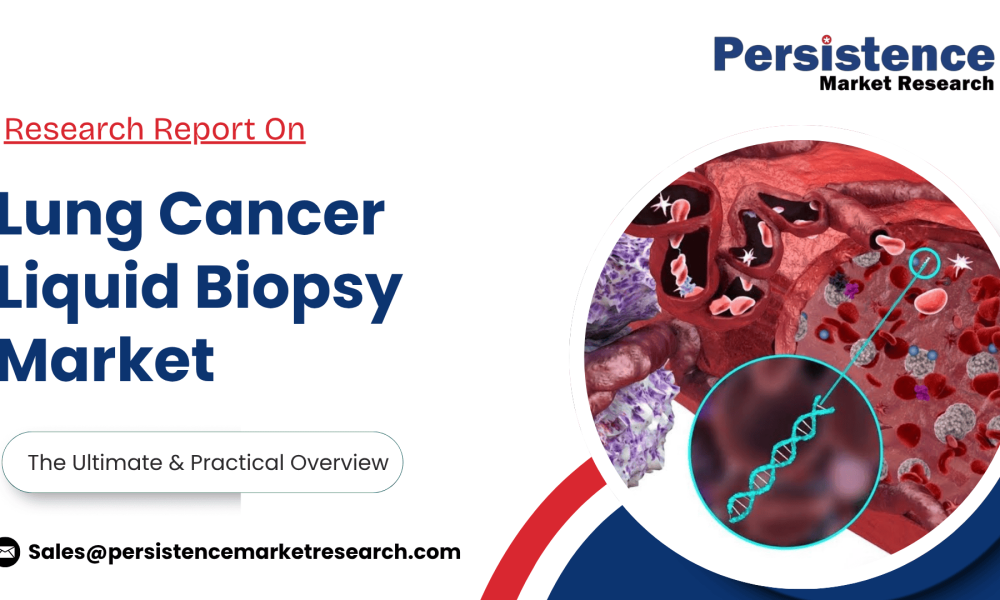 Persistence
Market Research

Research Report On

Lung Cancer Liquid Biopsy Market

The Ultimate & Practical Overview

Sales@persistencemarketresearch.com